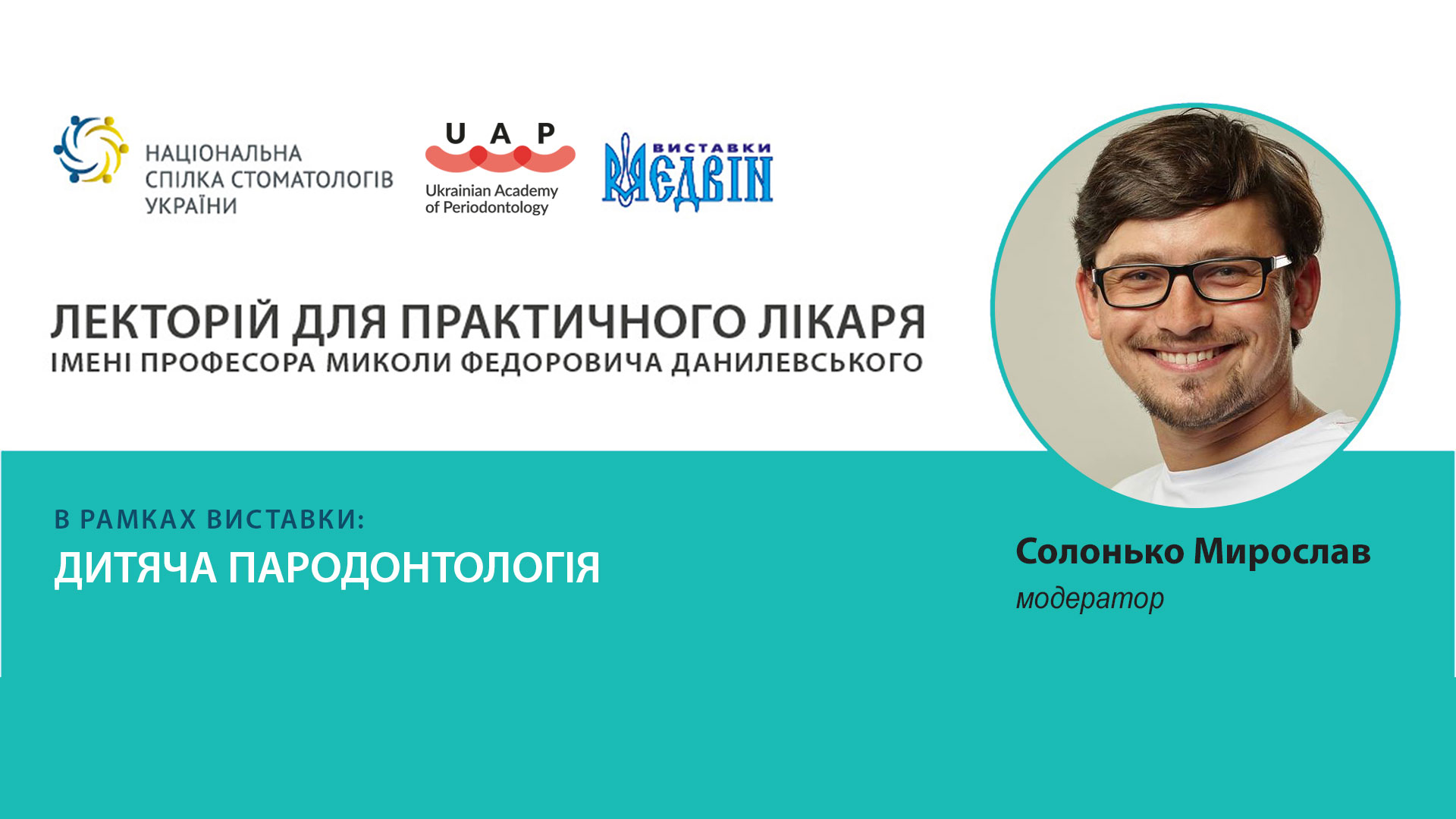 НАЦІОНАЛЬНА СПІЛКА СТОМАТОЛОГІВ УКРАЇНИ

U A P
Ukrainian Academy of Periodontology

ВИСТАВКИ МЕДВІН

ЛЕКТОРІЙ ДЛЯ ПРАКТИЧНОГО ЛІКАРЯ
ІМЕНІ ПРОФЕСОРА МИКОЛИ ФЕДОРОВИЧА ДАНИЛЕВСЬКОГО

В РАМКАХ ВИСТАВКИ:
ДИТЯЧА ПАРОДОНТОЛОГІЯ

Солонько Мирослав
модератор